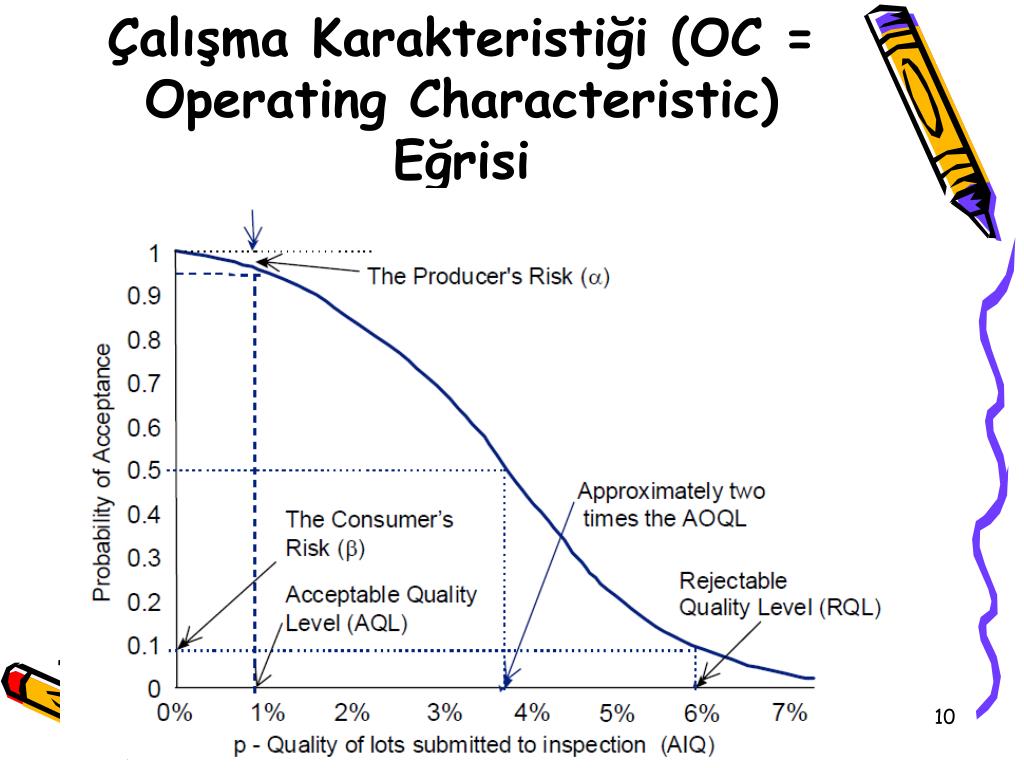 Çalışma Karakteristiği (OC = Operating Characteristic) Eğrisi

1
0.9
0.8
0.7
0.6
0.5
0.4
0.3
0.2
0.1
0

Probability of Acceptance

The Producer's Risk ($\alpha$)

The Consumer's Risk ($\beta$)

Acceptable Quality Level (AQL)

Approximately two times the AOQL

Rejectable Quality Level (RQL)

0%
1%
2%
3%
4%
5%
6%
7%

p - Quality of lots submitted to inspection (AIQ)

10